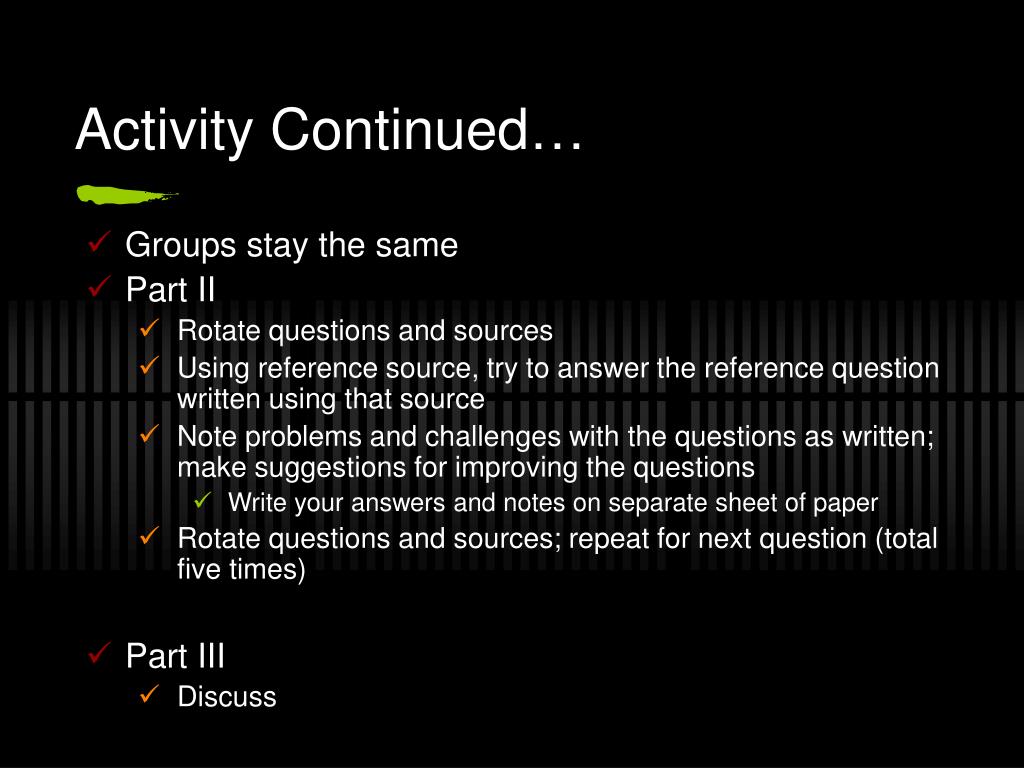 Activity Continued…

✓ Groups stay the same
✓ Part II
✓ Rotate questions and sources
✓ Using reference source, try to answer the reference question written using that source
✓ Note problems and challenges with the questions as written; make suggestions for improving the questions
✓ Write your answers and notes on separate sheet of paper
✓ Rotate questions and sources; repeat for next question (total five times)

✓ Part III
✓ Discuss